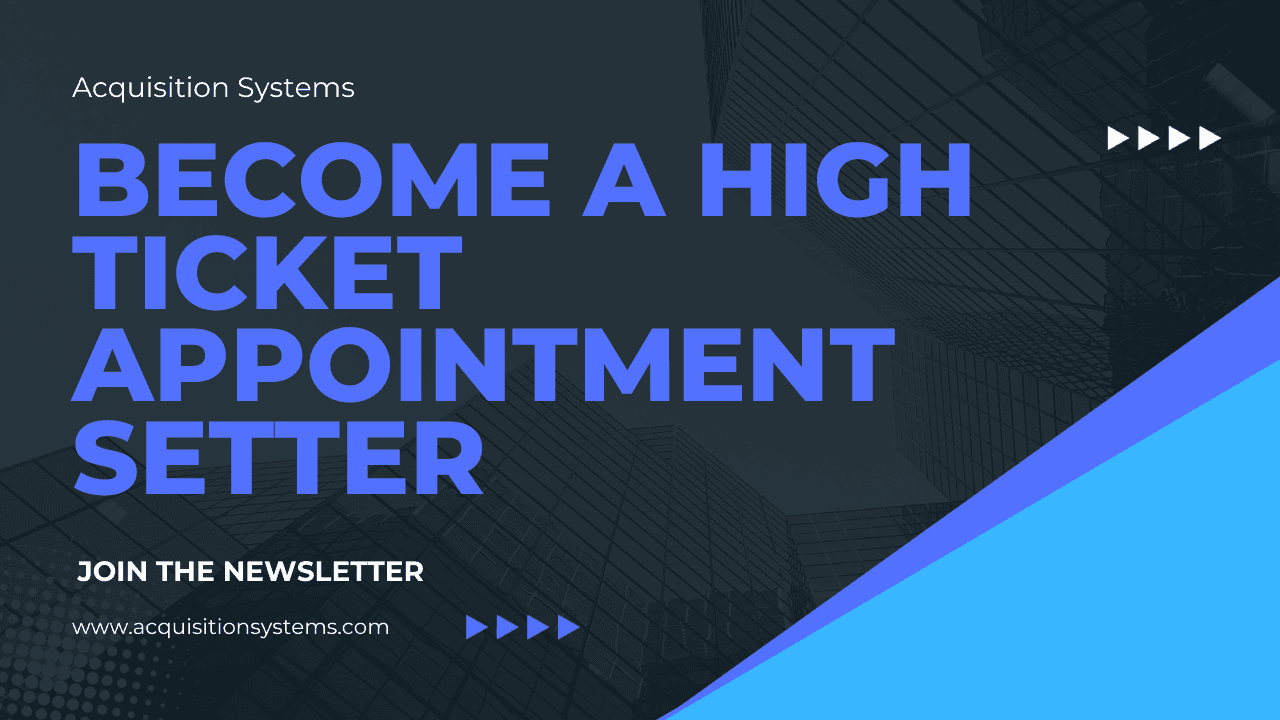 Acquisition Systems

BECOME A HIGH TICKET APPOINTMENT SETTER

JOIN THE NEWSLETTER

www.acquisitionsystems.com